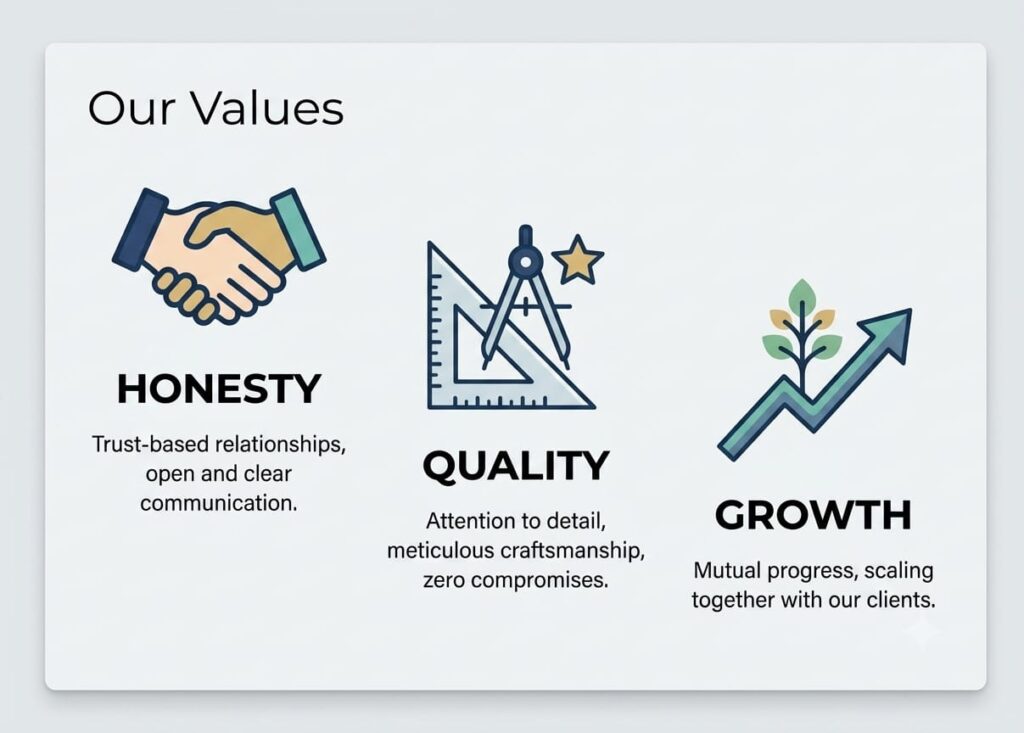 Our Values

HONESTY

Trust-based relationships, open and clear communication.

QUALITY

Attention to detail, meticulous craftsmanship, zero compromises.

GROWTH

Mutual progress, scaling together with our clients.